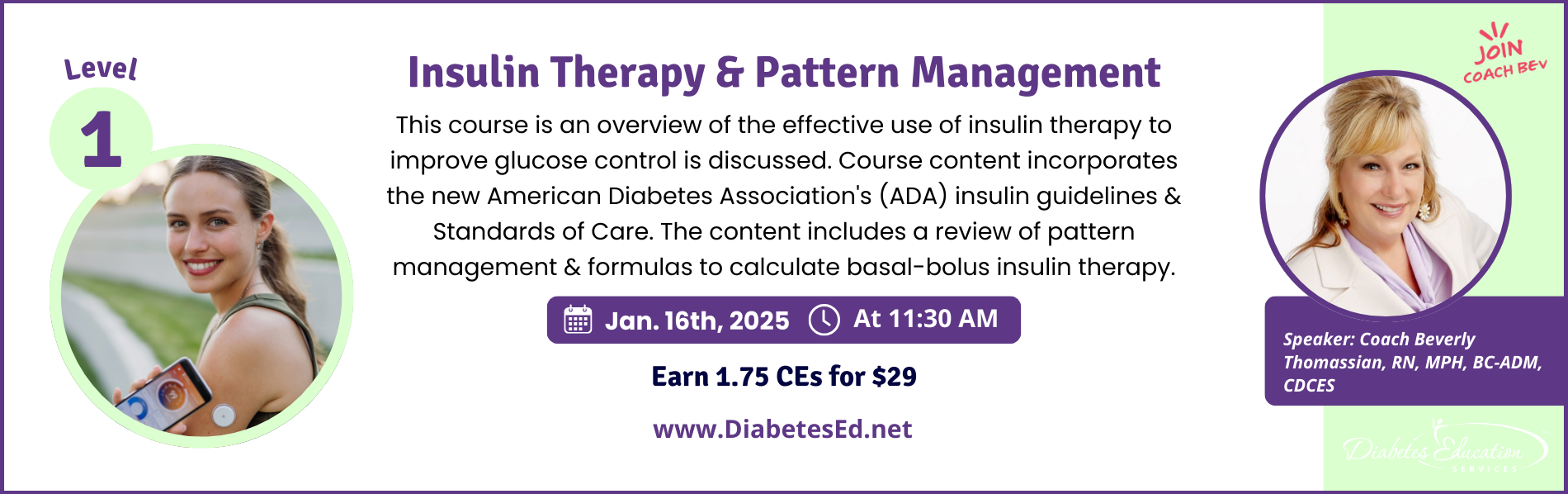 Level
1

Insulin Therapy & Pattern Management

This course is an overview of the effective use of insulin therapy to improve glucose control is discussed. Course content incorporates the new American Diabetes Association's (ADA) insulin guidelines & Standards of Care. The content includes a review of pattern management & formulas to calculate basal-bolus insulin therapy.

Jan. 16th, 2025 At 11:30 AM

Earn 1.75 CEs for $29

www.DiabetesEd.net

JOIN COACH BEV

Speaker: Coach Beverly Thomassian, RN, MPH, BC-ADM, CDCES

Diabetes Education SERVICES